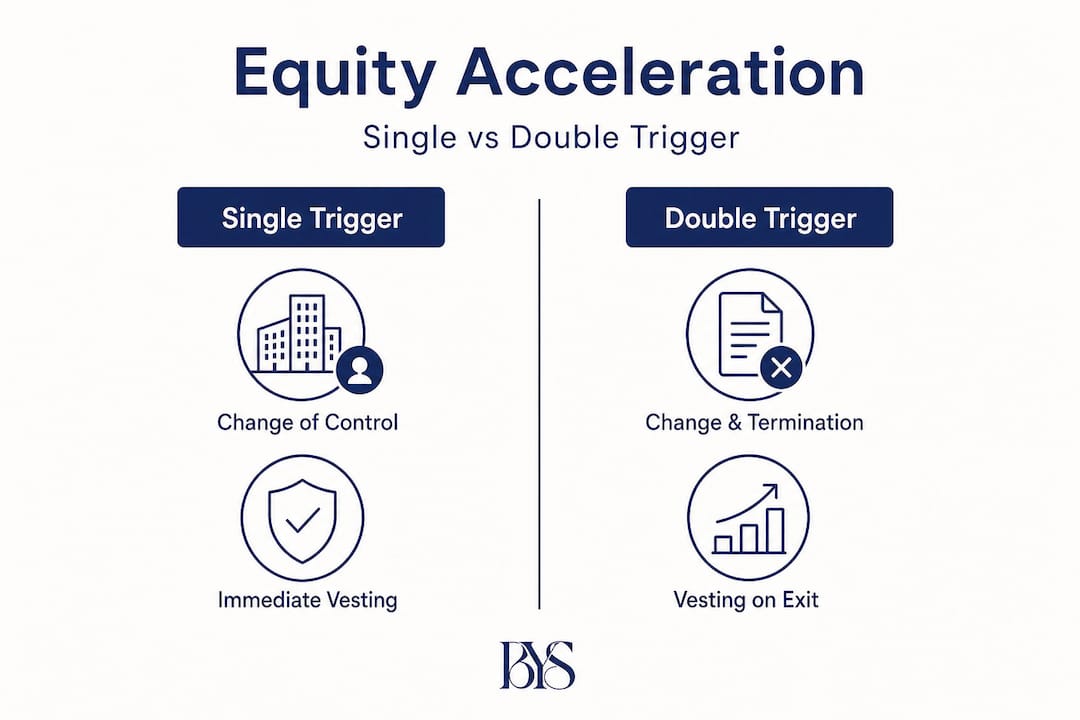 Equity Acceleration

Single vs Double Trigger

Single Trigger

Change of Control

Immediate Vesting

Double Trigger

Change & Termination

Vesting on Exit

BYS